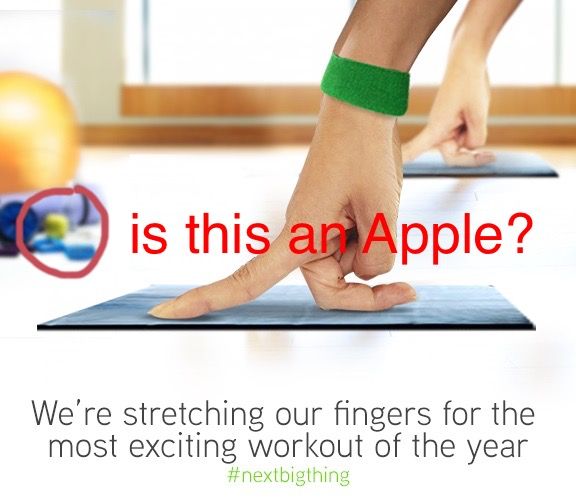 is this an Apple?

We're stretching our fingers for the most exciting workout of the year
#nextbigthing